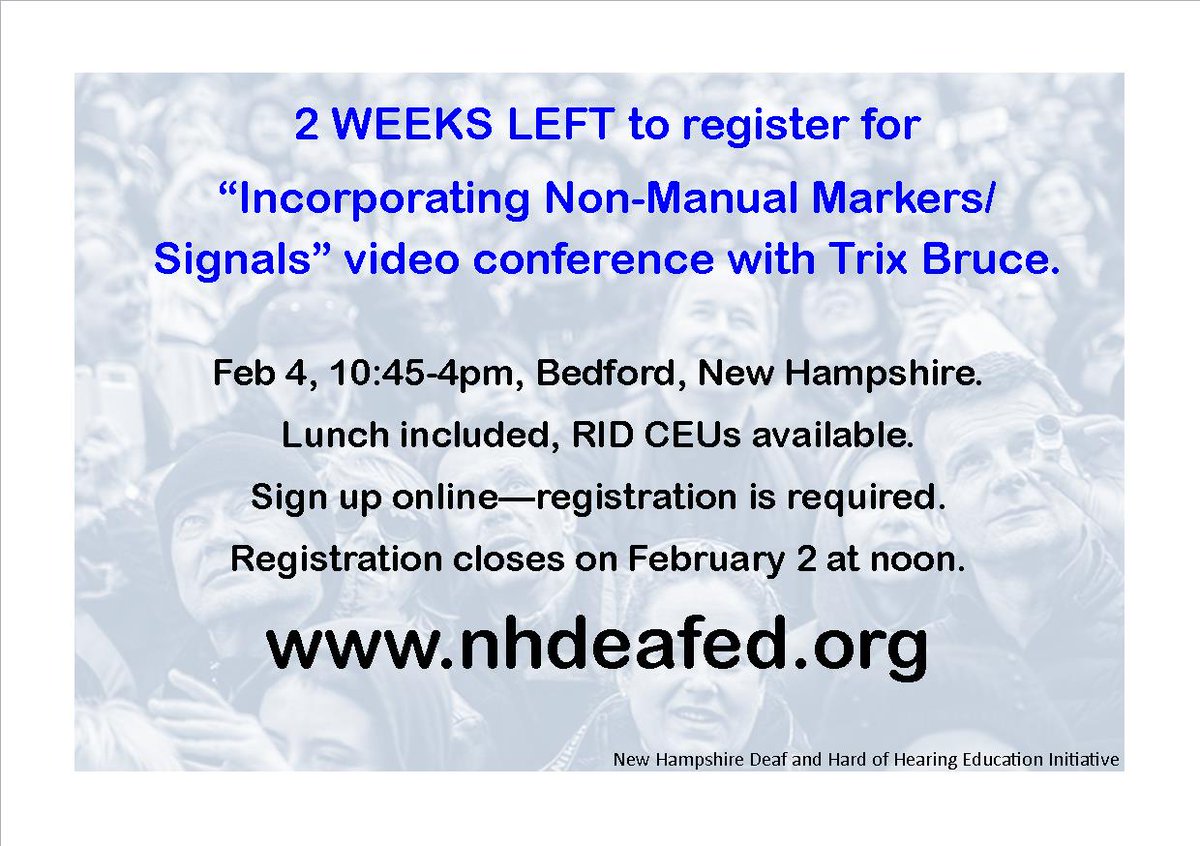 2 WEEKS LEFT to register for
“Incorporating Non-Manual Markers/ Signals” video conference with Trix Bruce.

Feb 4, 10:45-4pm, Bedford, New Hampshire.
Lunch included, RID CEUs available.
Sign up online—registration is required.
Registration closes on February 2 at noon.

www.nhdeafed.org

New Hampshire Deaf and Hard of Hearing Education Initiative